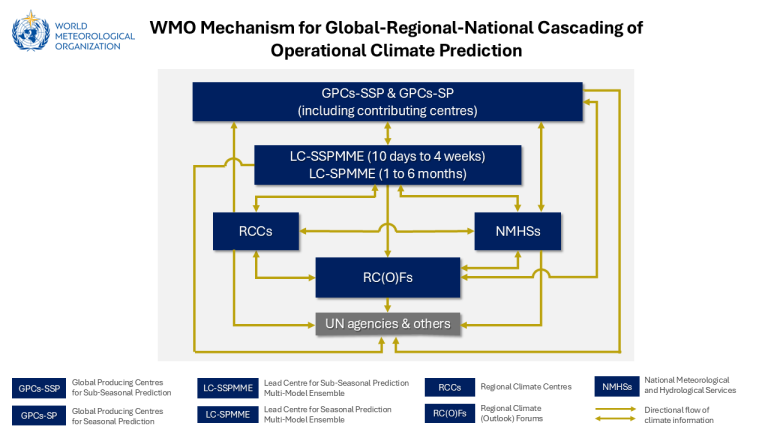 WORLD METEOROLOGICAL ORGANIZATION

WMO Mechanism for Global-Regional-National Cascading of Operational Climate Prediction

GPCs-SSP & GPCs-SP
(including contributing centres)

LC-SSPMME (10 days to 4 weeks)
LC-SPMME (1 to 6 months)

RCCs

NMHSs

RC(O)Fs

UN agencies & others

GPCs-SSP Global Producing Centres for Sub-Seasonal Prediction

GPCs-SP Global Producing Centres for Seasonal Prediction

LC-SSPMME Lead Centre for Sub-Seasonal Prediction Multi-Model Ensemble

LC-SPMME Lead Centre for Seasonal Prediction Multi-Model Ensemble

RCCs Regional Climate Centres

RC(O)Fs Regional Climate (Outlook) Forums

NMHSs National Meteorological and Hydrological Services

Directional flow of climate information